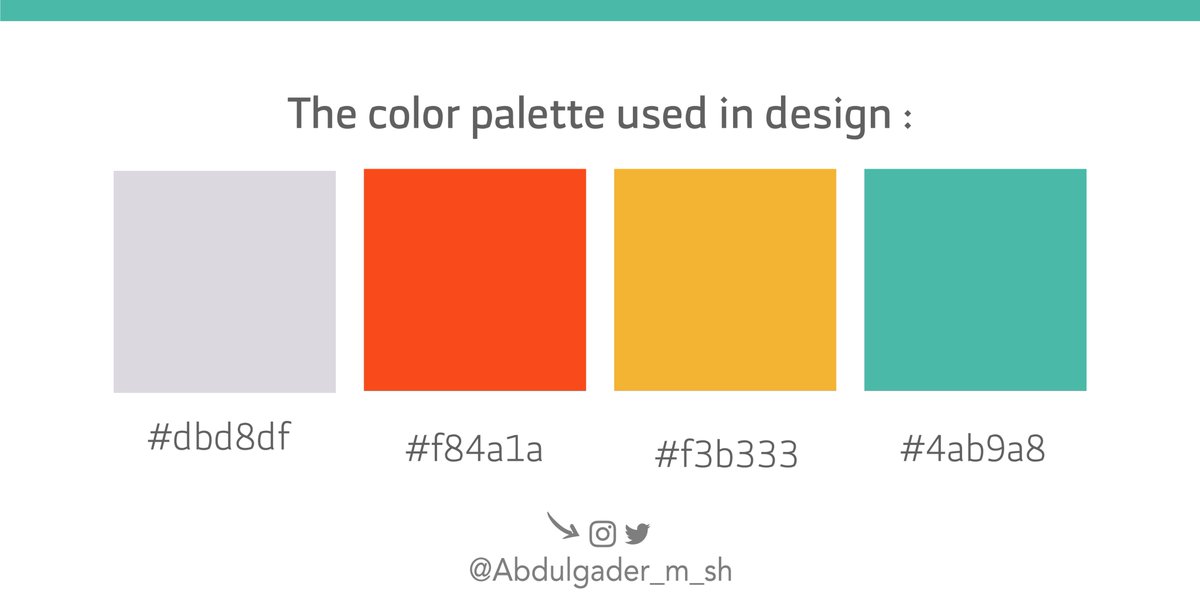 The color palette used in design :

#dbd8df

#f84a1a

#f3b333

#4ab9a8

@Abdulgader_m_sh